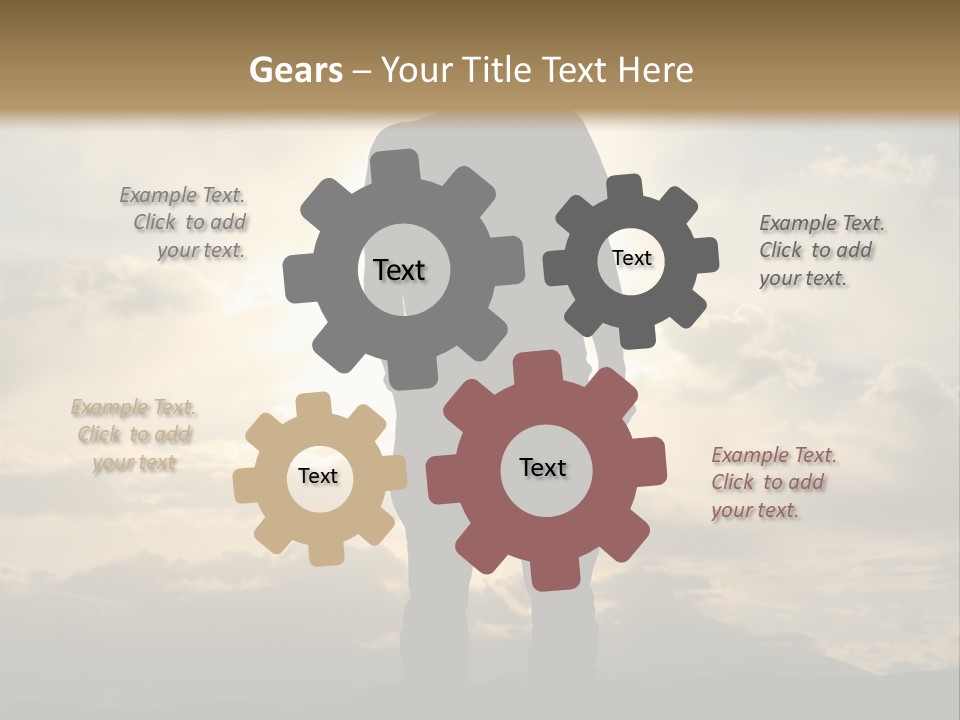 Gears – Your Title Text Here

Example Text. Click to add your text.

Text

Text

Example Text. Click to add your text.

Example Text. Click to add your text

Text

Text

Example Text. Click to add your text.